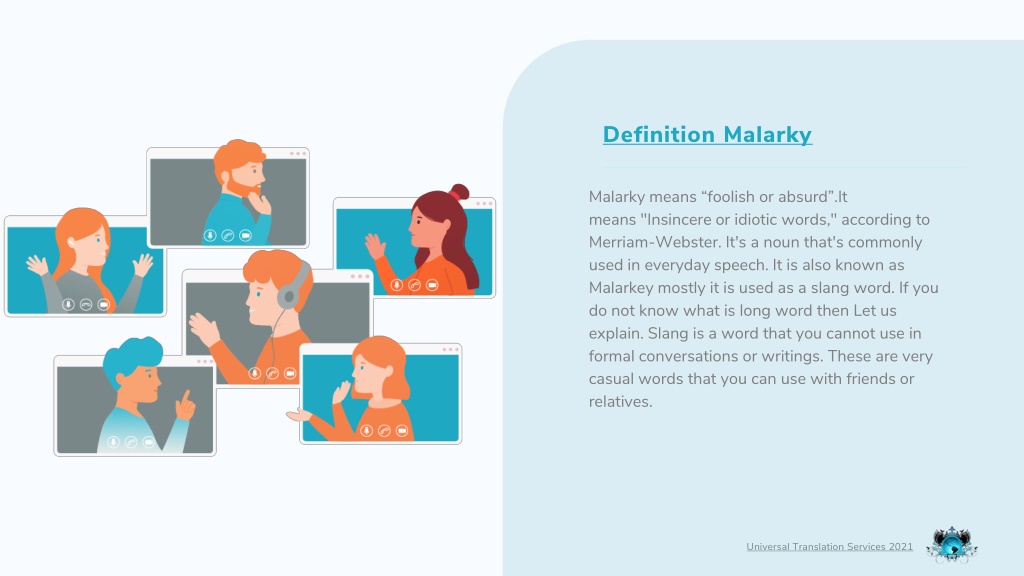 Definition Malarky

Malarky means “foolish or absurd”.It means "Insincere or idiotic words," according to Merriam-Webster. It's a noun that's commonly used in everyday speech. It is also known as Malarkey mostly it is used as a slang word. If you do not know what is long word then Let us explain. Slang is a word that you cannot use in formal conversations or writings. These are very casual words that you can use with friends or relatives.

Universal Translation Services 2021